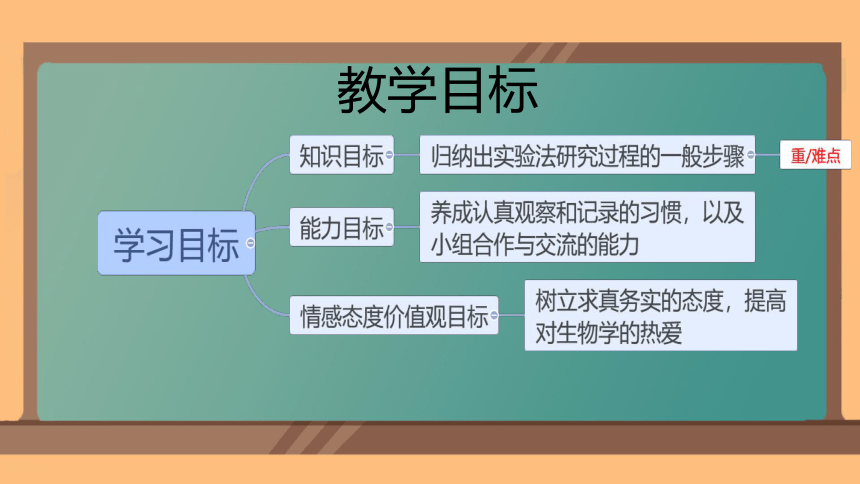 教学目标

学习目标

知识目标

归纳出实验法研究过程的一般步骤

重/难点

能力目标

养成认真观察和记录的习惯，以及小组合作与交流的能力

情感态度价值观目标

树立求真务实的态度，提高对生物学的热爱